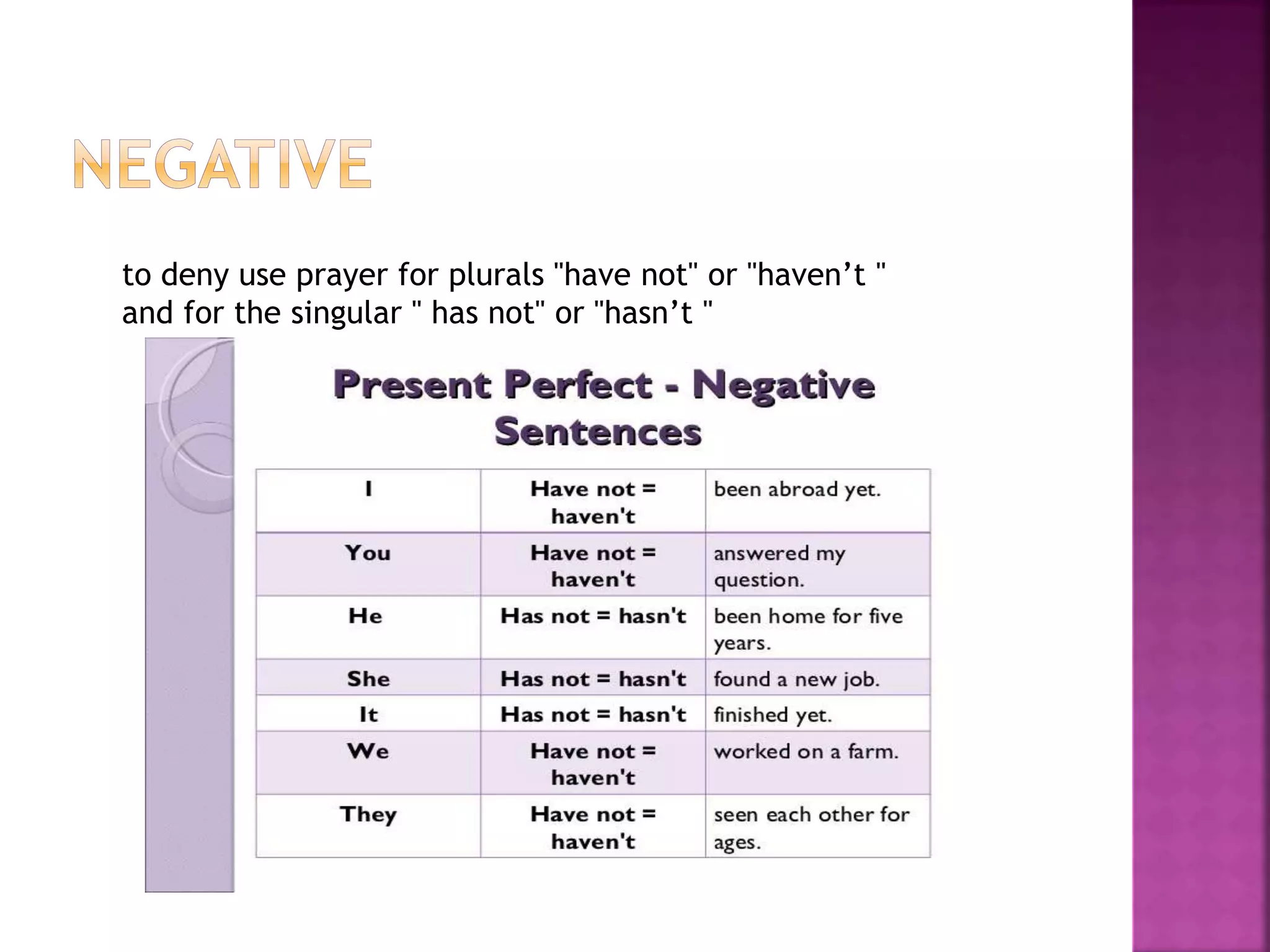 NEGATIVE

to deny use prayer for plurals "have not" or "haven’t " and for the singular " has not" or "hasn’t "

Present Perfect - Negative Sentences

| I | Have not = haven't | been abroad yet. |
|---|---|---|
| You | Have not = haven't | answered my question. |
| He | Has not = hasn't | been home for five years. |
| She | Has not = hasn't | found a new job. |
| It | Has not = hasn't | finished yet. |
| We | Have not = haven't | worked on a farm. |
| They | Have not = haven't | seen each other for ages. |